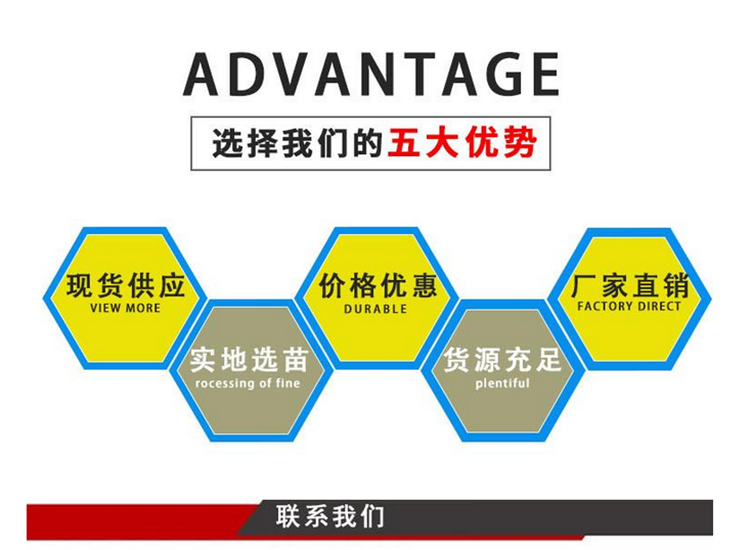 ADVANTAGE

选择我们的五大优势

现货供应
VIEW MORE

实地选苗
rocessing of fine

价格优惠
DURABLE

货源充足
plentiful

厂家直销
FACTORY DIRECT

联系我们